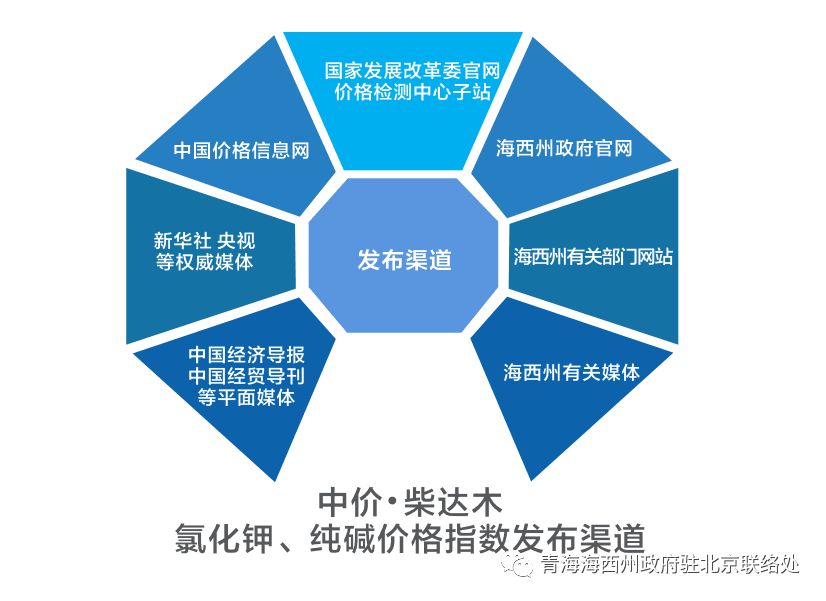 国家发展改革委官网
价格检测中心子站

海西州政府官网

海西州有关部门网站

海西州有关媒体

中国经济导报
中国经贸导刊
等平面媒体

新华社 央视
等权威媒体

中国价格信息网

发布渠道

中价·柴达木
氯化钾、纯碱价格指数发布渠道

青海海西州政府驻北京联络处